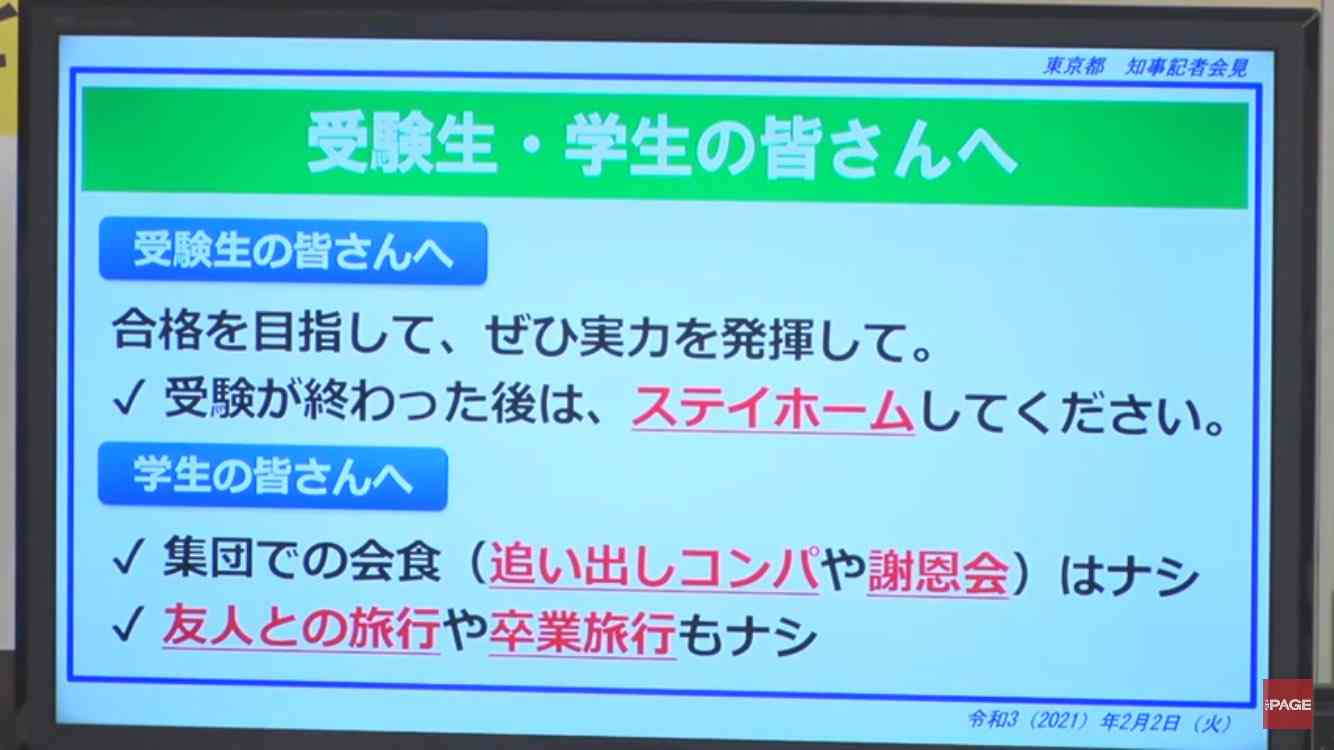 東京都　知事記者会見

受験生・学生の皆さんへ

受験生の皆さんへ

合格を目指して、ぜひ実力を発揮して。
✓ 受験が終わった後は、ステイホームしてください。

学生の皆さんへ

✓ 集団での会食（追い出しコンパや謝恩会）はナシ
✓ 友人との旅行や卒業旅行もナシ

令和3（2021）年2月2日（火）

PAGE